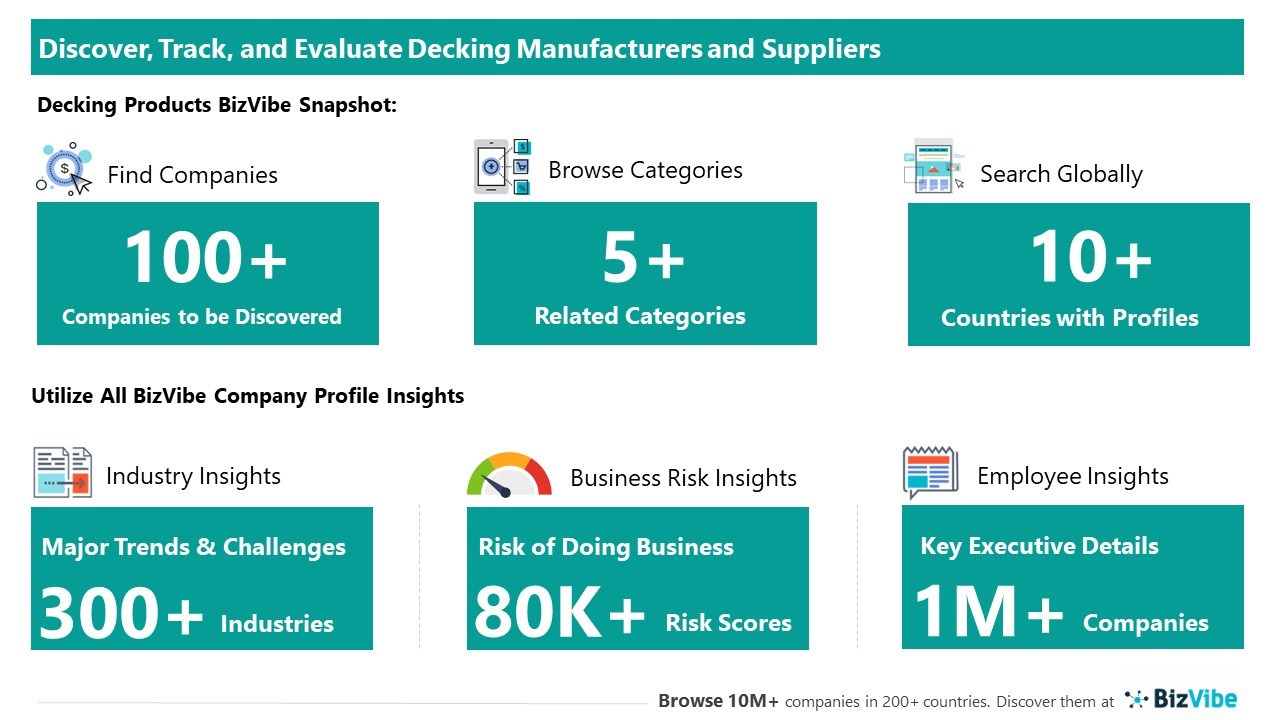 Discover, Track, and Evaluate Decking Manufacturers and Suppliers

Decking Products BizVibe Snapshot:

Find Companies

100+

Companies to be Discovered

Browse Categories

5+

Related Categories

Search Globally

10+

Countries with Profiles

Utilize All BizVibe Company Profile Insights

Industry Insights

Major Trends & Challenges

300+ Industries

Business Risk Insights

Risk of Doing Business

80K+ Risk Scores

Employee Insights

Key Executive Details

1M+ Companies

Browse 10M+ companies in 200+ countries. Discover them at BizVibe